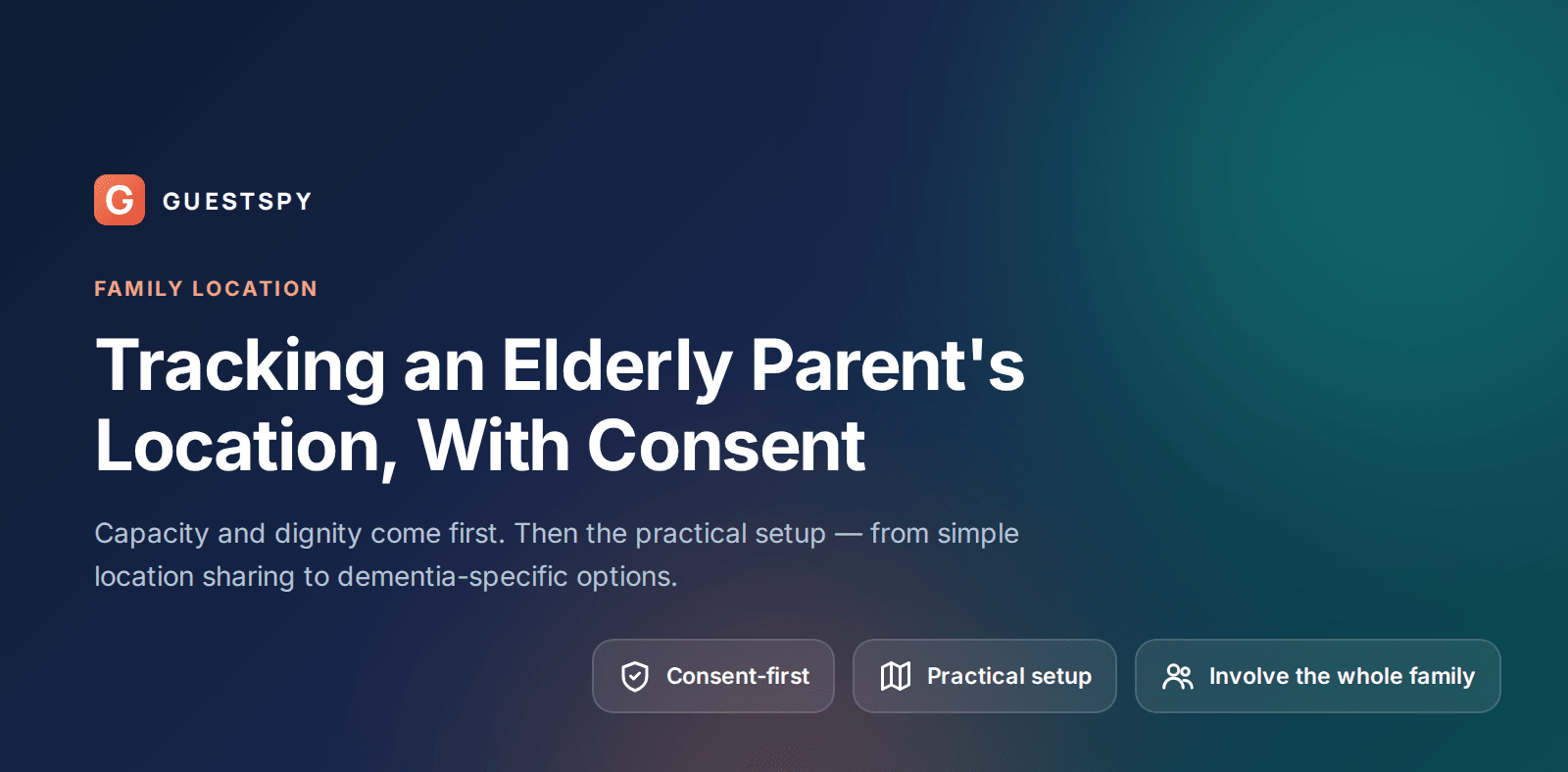 G GUESTSPY

FAMILY LOCATION

Tracking an Elderly Parent's Location, With Consent

Capacity and dignity come first. Then the practical setup — from simple location sharing to dementia-specific options.

Consent-first

Practical setup

Involve the whole family